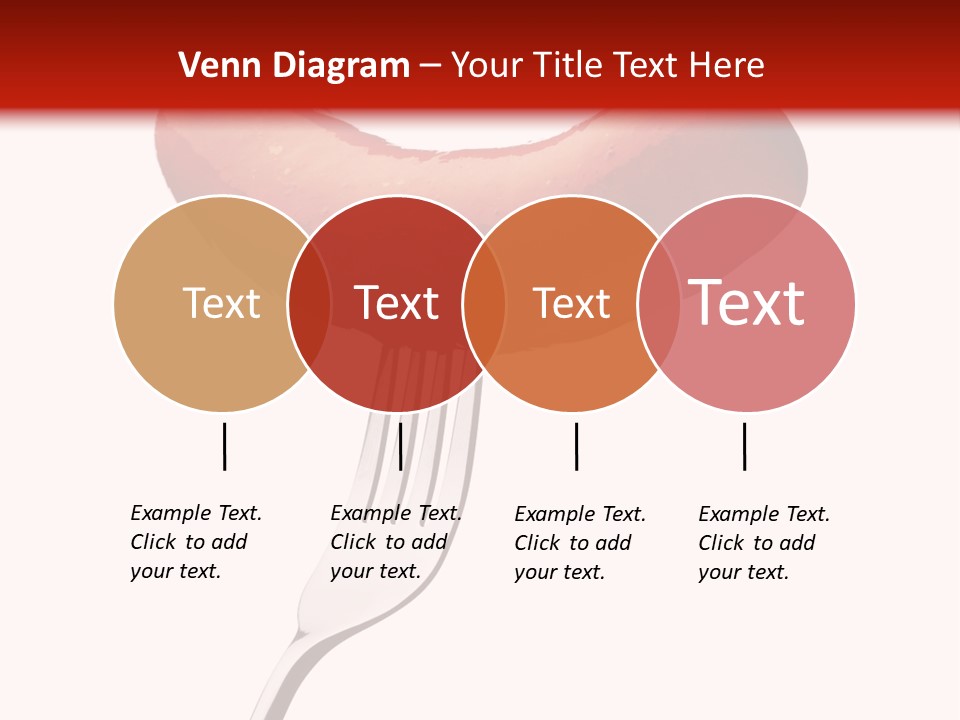 Venn Diagram – Your Title Text Here

Text

Text

Text

Text

Example Text. Click to add your text.

Example Text. Click to add your text.

Example Text. Click to add your text.

Example Text. Click to add your text.